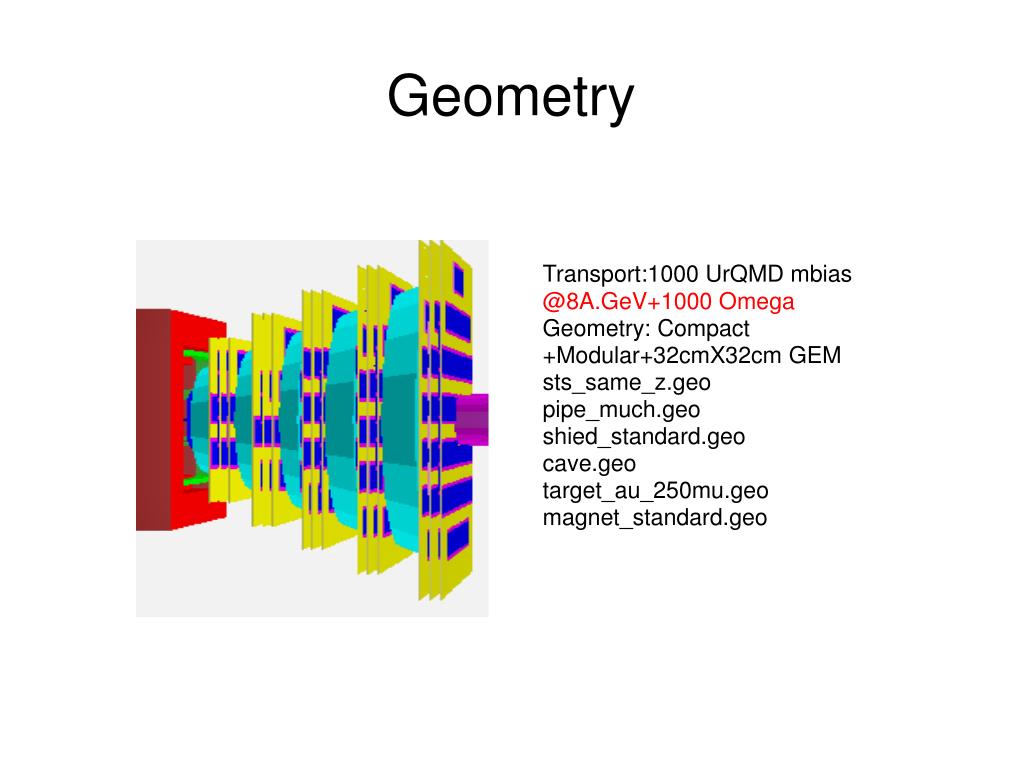 Geometry

Transport:1000 UrQMD mbias
@8A.GeV+1000 Omega
Geometry: Compact
+Modular+32cmX32cm GEM
sts_same_z.geo
pipe_much.geo
shied_standard.geo
cave.geo
target_au_250mu.geo
magnet_standard.geo